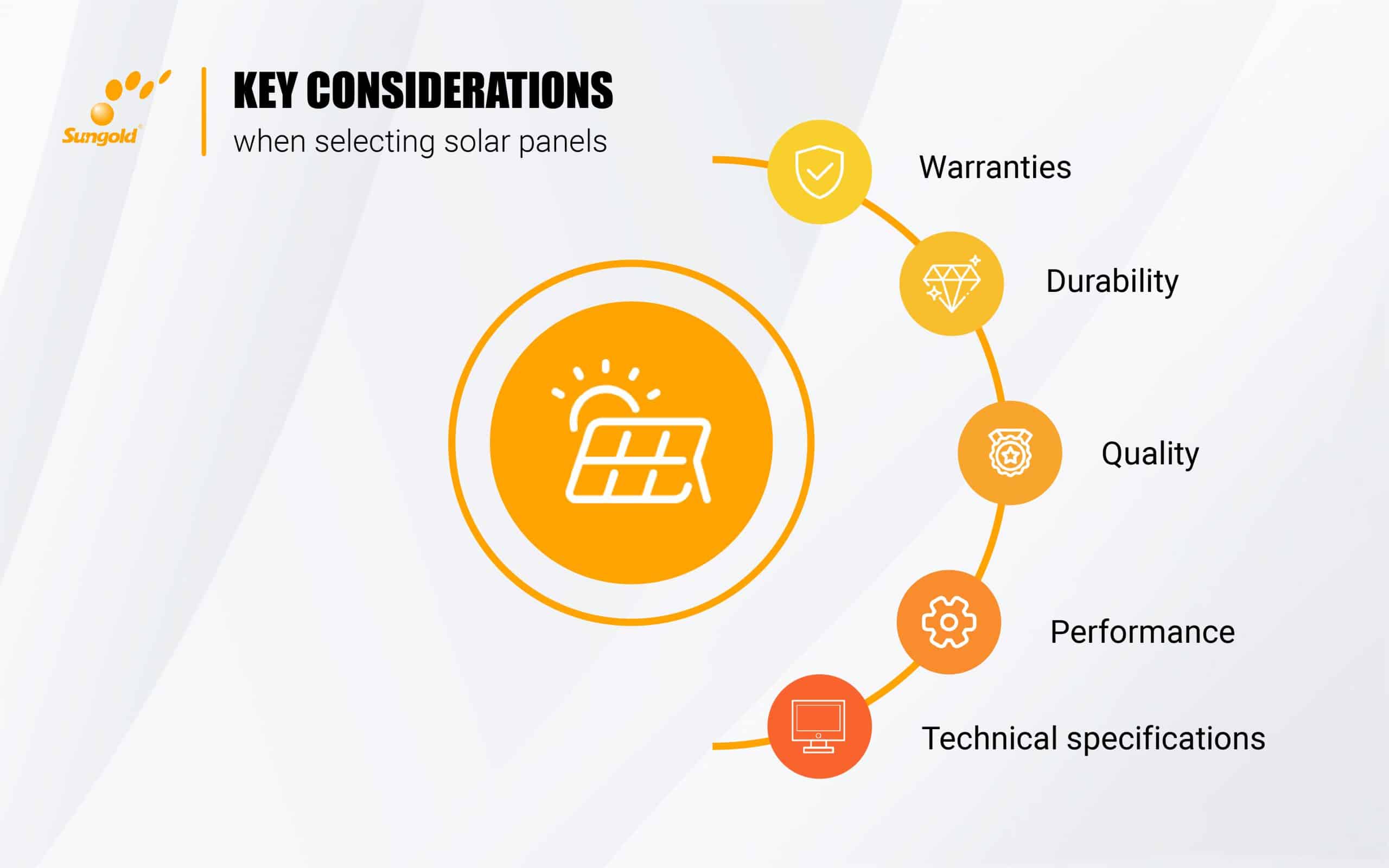 Sungold

KEY CONSIDERATIONS
when selecting solar panels

Warranties

Durability

Quality

Performance

Technical specifications